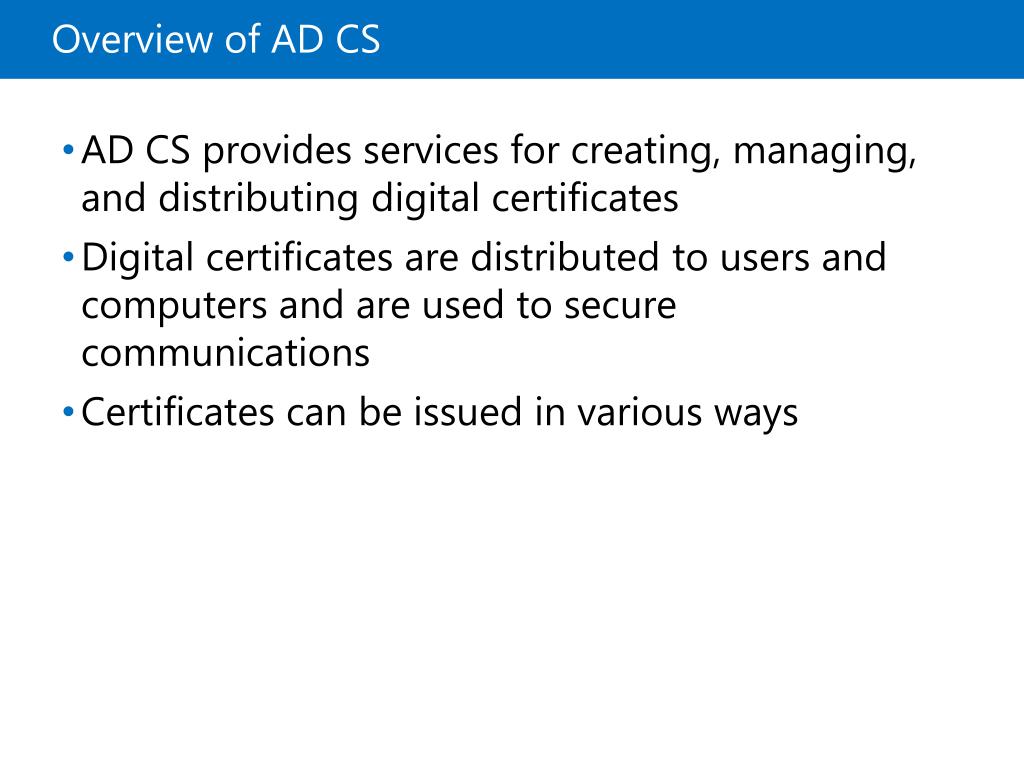 Overview of AD CS

• AD CS provides services for creating, managing, and distributing digital certificates

• Digital certificates are distributed to users and computers and are used to secure communications

• Certificates can be issued in various ways